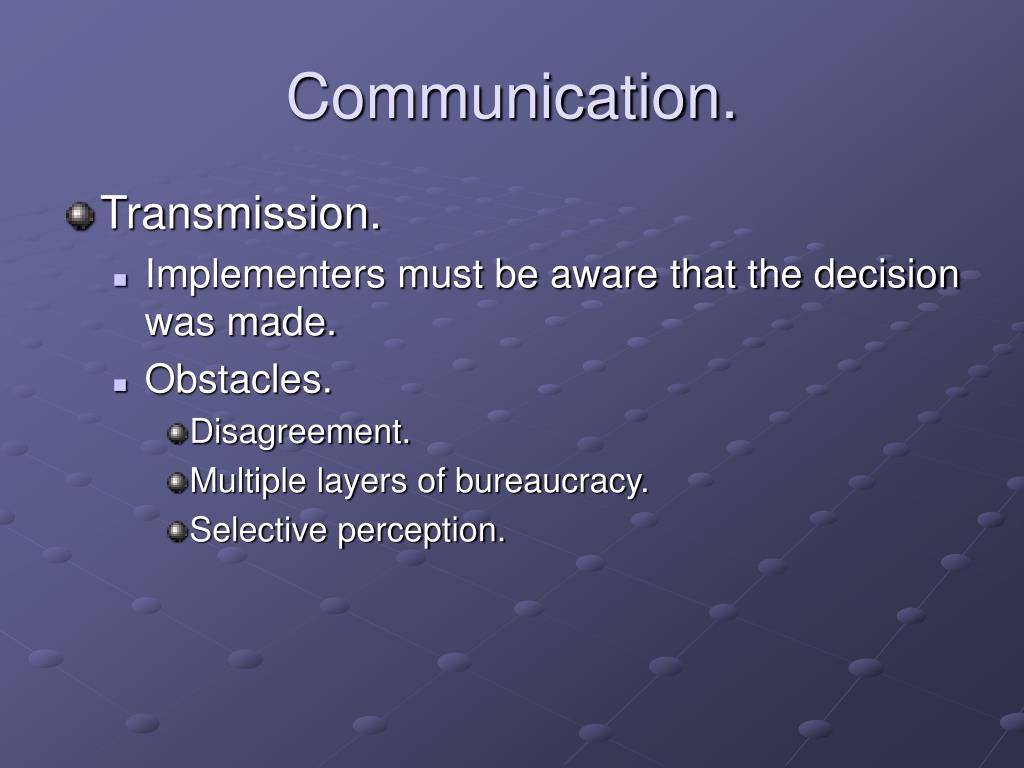 Communication.

Transmission.

Implementers must be aware that the decision was made.

Obstacles.

Disagreement.

Multiple layers of bureaucracy.

Selective perception.